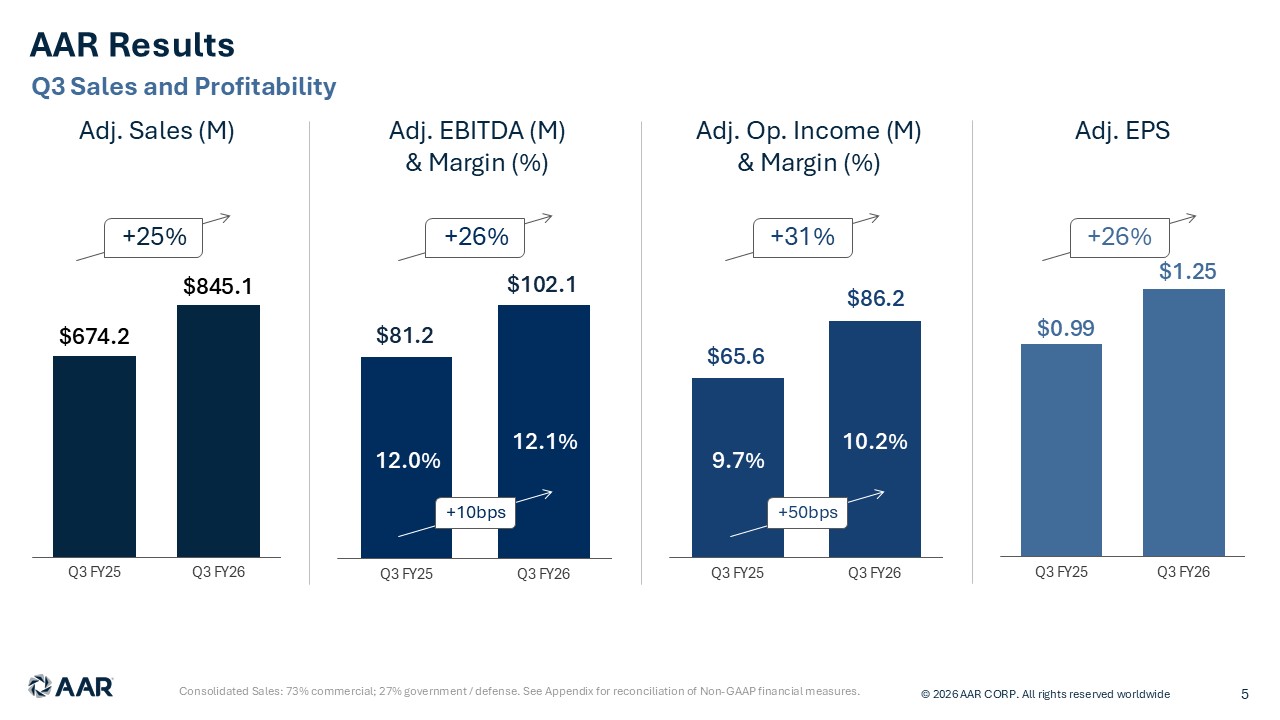 AAR Results
Q3 Sales and Profitability

Adj. Sales (M)

+25%

$674.2
$845.1

Q3 FY25
Q3 FY26

Adj. EBITDA (M) & Margin (%)

+26%

$81.2
$102.1

12.0%
12.1%

+10bps

Q3 FY25
Q3 FY26

Adj. Op. Income (M) & Margin (%)

+31%

$65.6
$86.2

9.7%
10.2%

+50bps

Q3 FY25
Q3 FY26

Adj. EPS

+26%

$0.99
$1.25

Q3 FY25
Q3 FY26

AAR

Consolidated Sales: 73% commercial; 27% government / defense. See Appendix for reconciliation of Non-GAAP financial measures.

© 2026 AAR CORP. All rights reserved worldwide

5